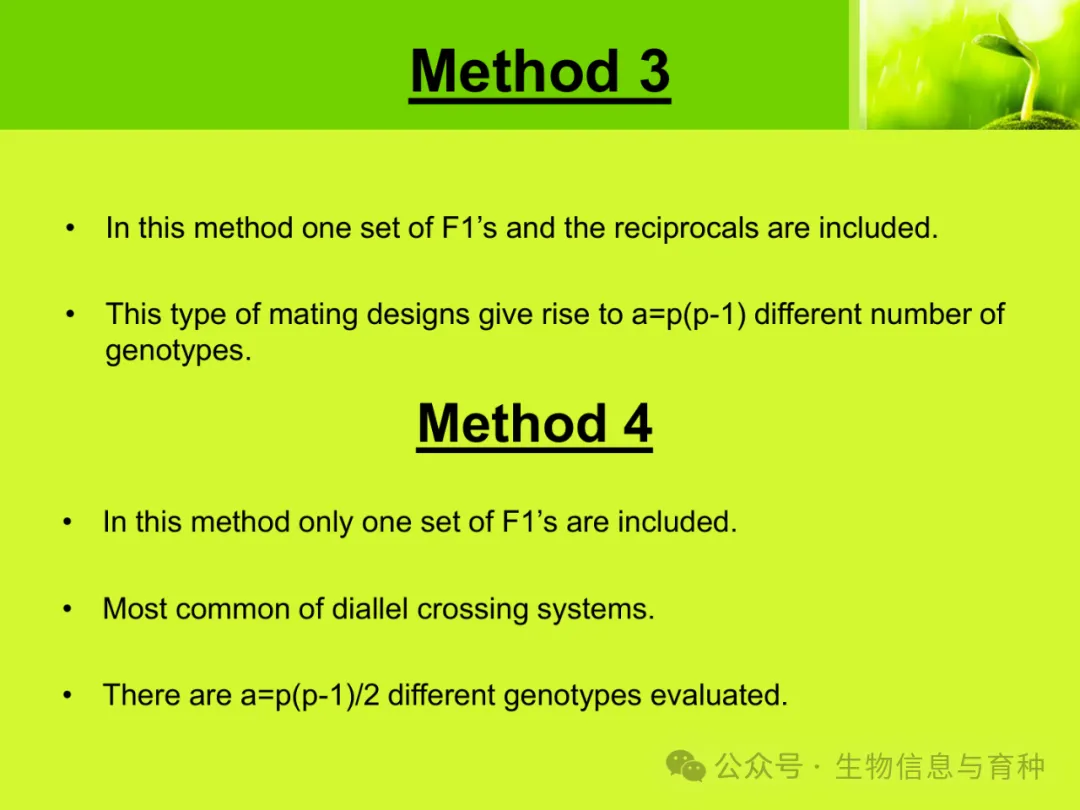 Method 3

• In this method one set of F1's and the reciprocals are included.

• This type of mating designs give rise to a=p(p-1) different number of genotypes.

Method 4

• In this method only one set of F1's are included.

• Most common of diallel crossing systems.

• There are a=p(p-1)/2 different genotypes evaluated.

公众号 · 生物信息与育种